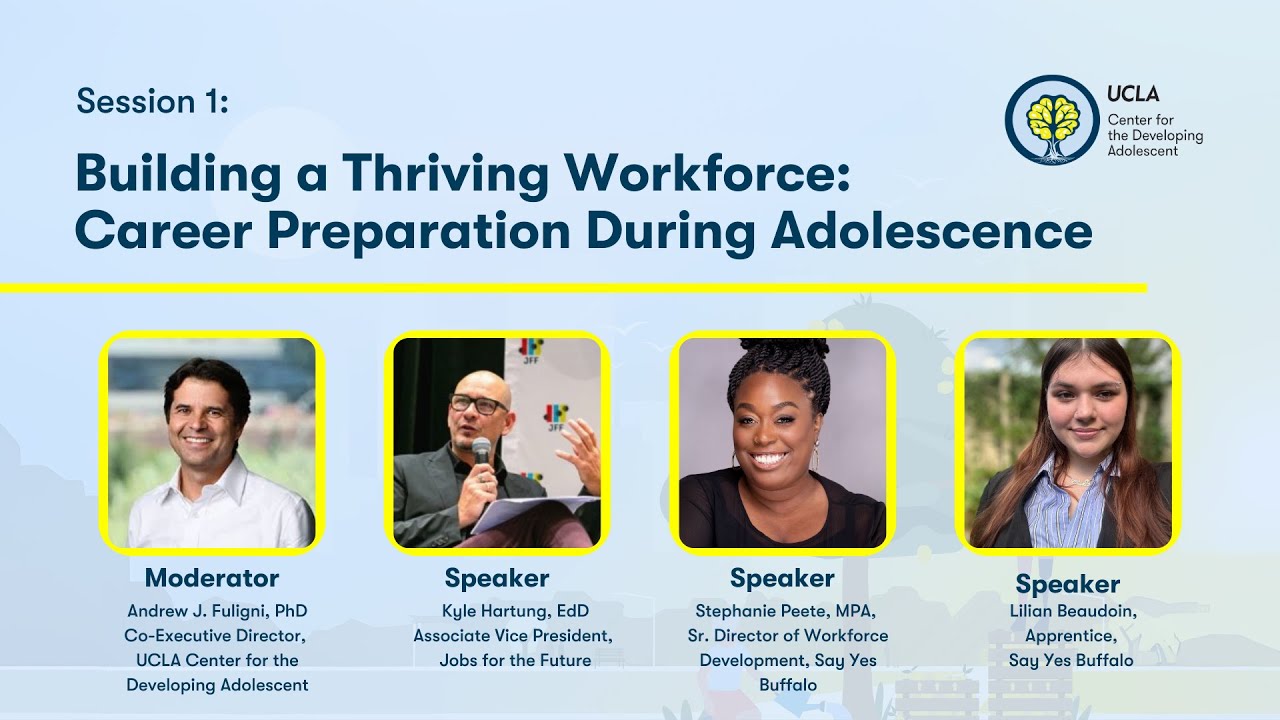 Session 1:

Building a Thriving Workforce: Career Preparation During Adolescence

UCLA
Center for the Developing Adolescent

JFF

JFF

Moderator
Andrew J. Fuligni, PhD
Co-Executive Director,
UCLA Center for the Developing Adolescent

Speaker
Kyle Hartung, EdD
Associate Vice President,
Jobs for the Future

Speaker
Stephanie Peete, MPA,
Sr. Director of Workforce Development, Say Yes Buffalo

Speaker
Lilian Beaudoin,
Apprentice,
Say Yes Buffalo